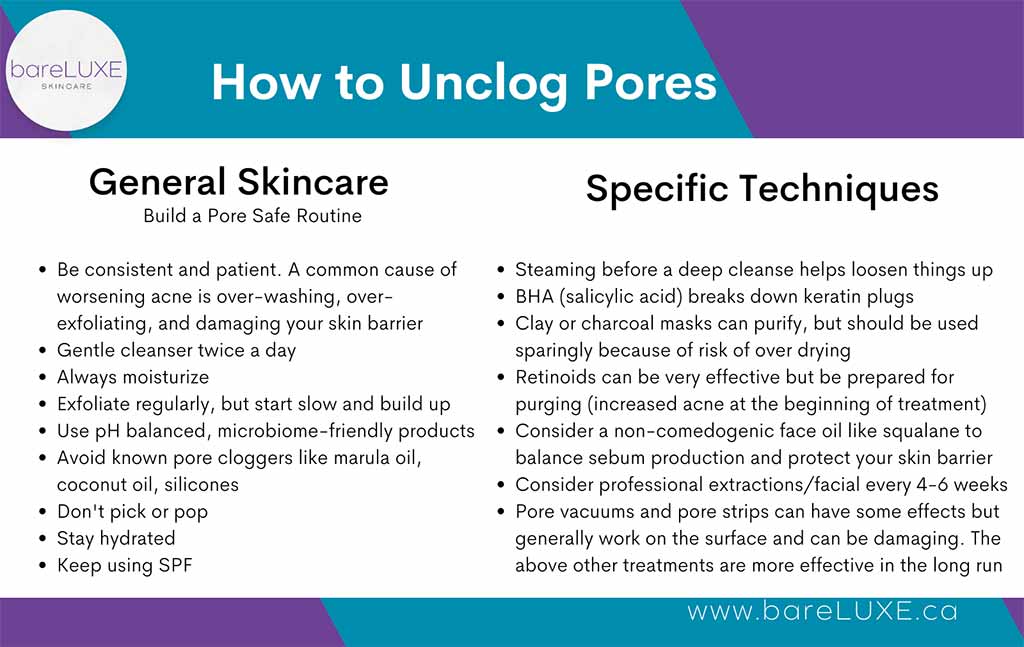 bareLUXE
SKINCARE

How to Unclog Pores

General Skincare
Build a Pore Safe Routine

- Be consistent and patient. A common cause of worsening acne is over-washing, over-exfoliating, and damaging your skin barrier
- Gentle cleanser twice a day
- Always moisturize
- Exfoliate regularly, but start slow and build up
- Use pH balanced, microbiome-friendly products
- Avoid known pore cloggers like marula oil, coconut oil, silicones
- Don't pick or pop
- Stay hydrated
- Keep using SPF

Specific Techniques

- Steaming before a deep cleanse helps loosen things up
- BHA (salicylic acid) breaks down keratin plugs
- Clay or charcoal masks can purify, but should be used sparingly because of risk of over drying
- Retinoids can be very effective but be prepared for purging (increased acne at the beginning of treatment)
- Consider a non-comedogenic face oil like squalane to balance sebum production and protect your skin barrier
- Consider professional extractions/facial every 4-6 weeks
- Pore vacuums and pore strips can have some effects but generally work on the surface and can be damaging. The above other treatments are more effective in the long run

www.bareLUXE.ca